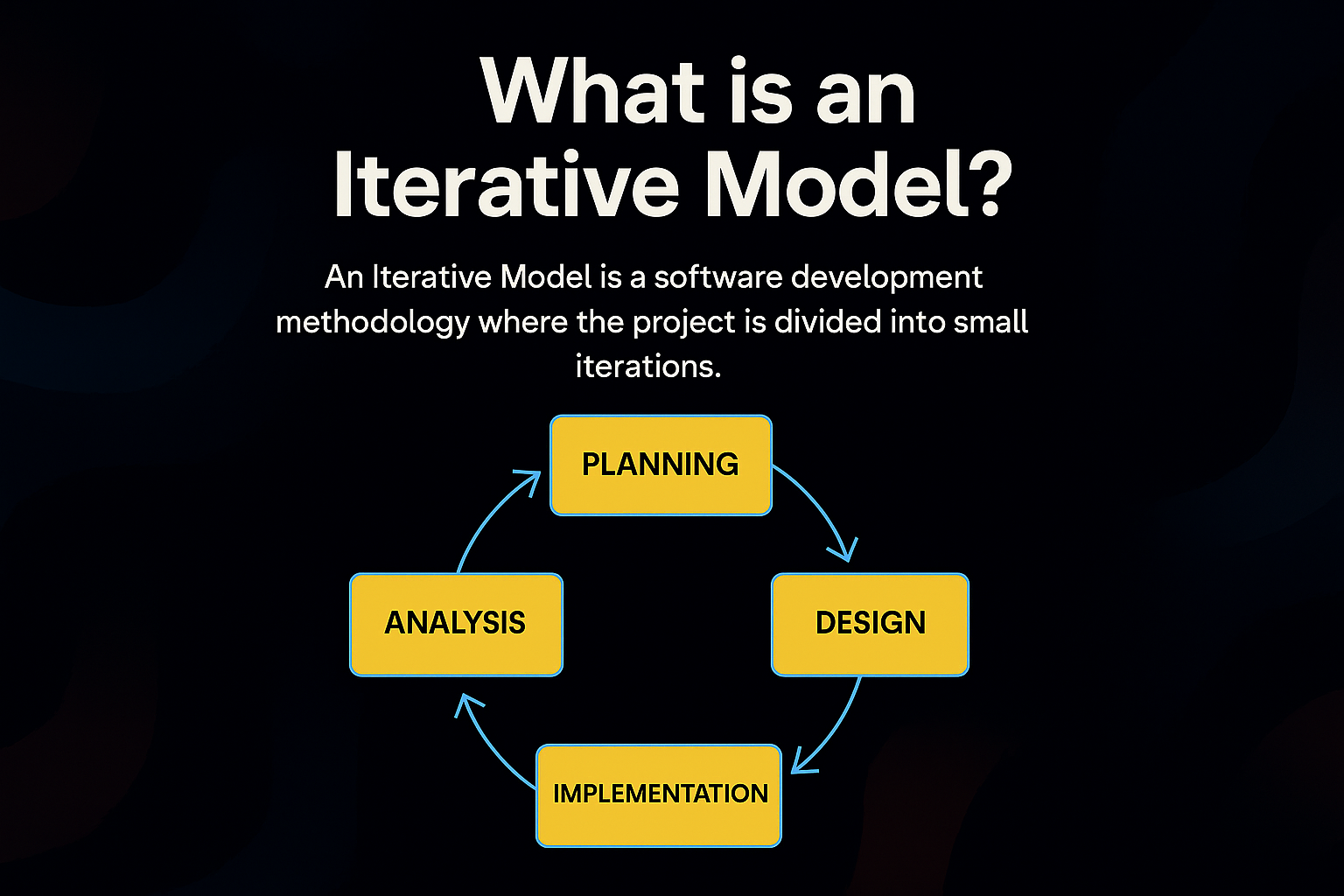 What is an Iterative Model?

An Iterative Model is a software development methodology where the project is divided into small iterations.

PLANNING

DESIGN

IMPLEMENTATION

ANALYSIS